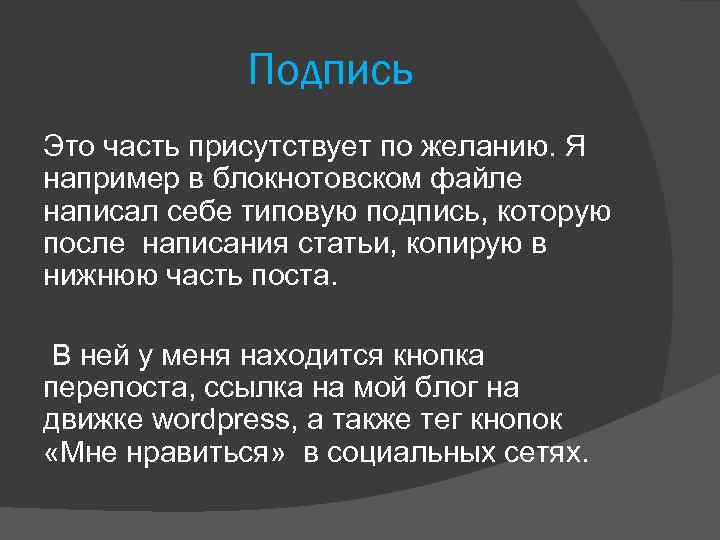 Подпись

Это часть присутствует по желанию. Я например в блокнотовском файле написал себе типовую подпись, которую после  написания статьи, копирую в нижнюю часть поста.

В ней у меня находится кнопка перепоста, ссылка на мой блог на движке wordpress, а также тег кнопок «Мне нравиться»  в социальных сетях.